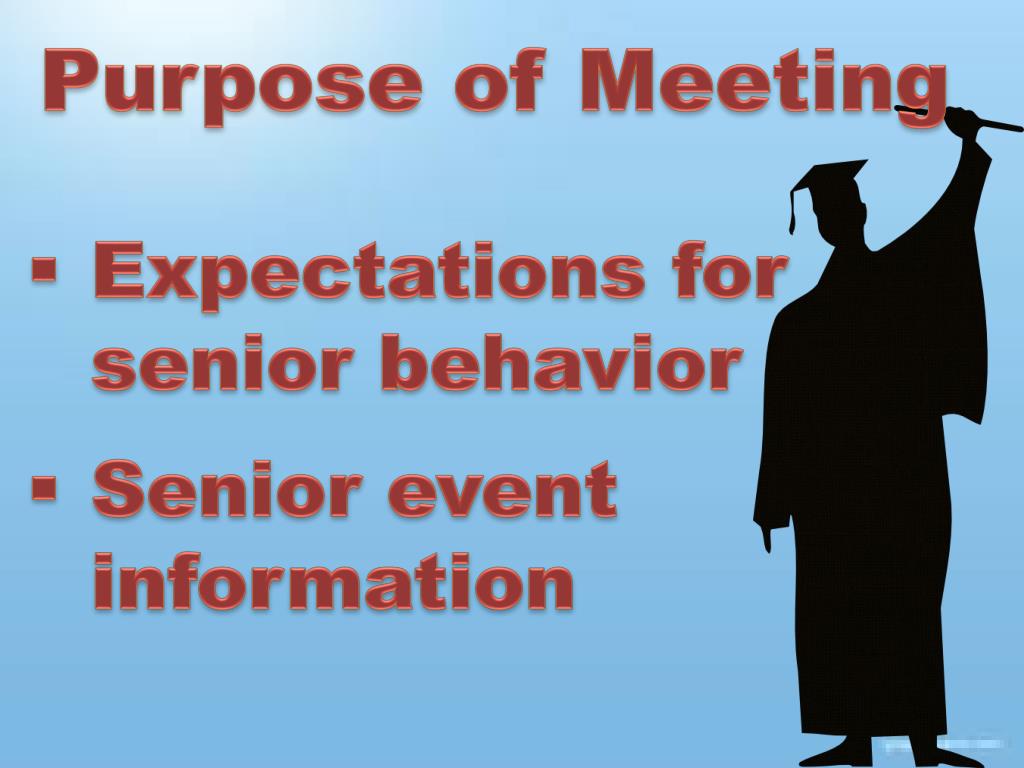 Purpose of Meeting

▪ Expectations for senior behavior

▪ Senior event information